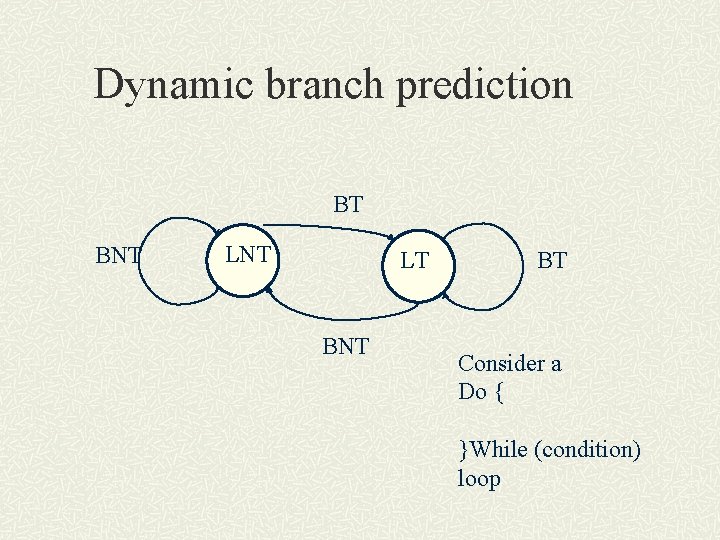 Dynamic branch prediction

BT

BNT

LNT

LT

BT

BNT

Consider a
Do {

}While (condition)
loop